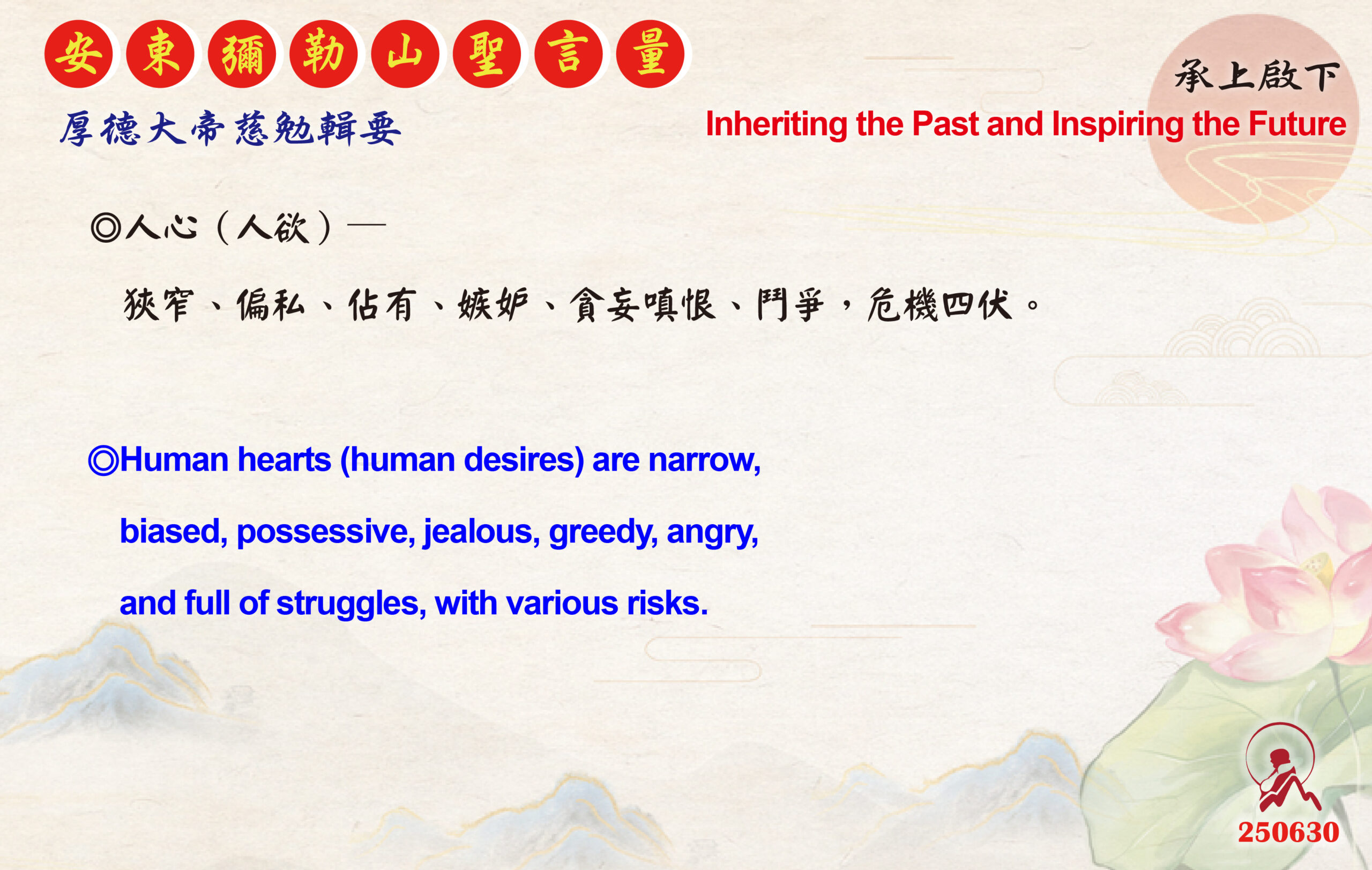 安東彌勒山聖言量

厚德大帝慈勉輯要

承上啟下

Inheriting the Past and Inspiring the Future

◎人心（人欲）—

狹窄、偏私、佔有、嫉妒、貪妄嗔恨、鬥爭，危機四伏。

◎Human hearts (human desires) are narrow, biased, possessive, jealous, greedy, angry, and full of struggles, with various risks.

250630